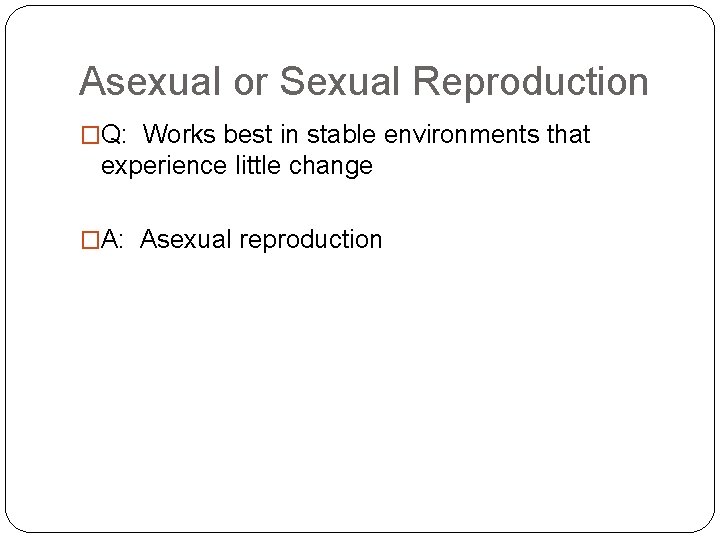 Asexual or Sexual Reproduction

□Q: Works best in stable environments that experience little change

□A: Asexual reproduction